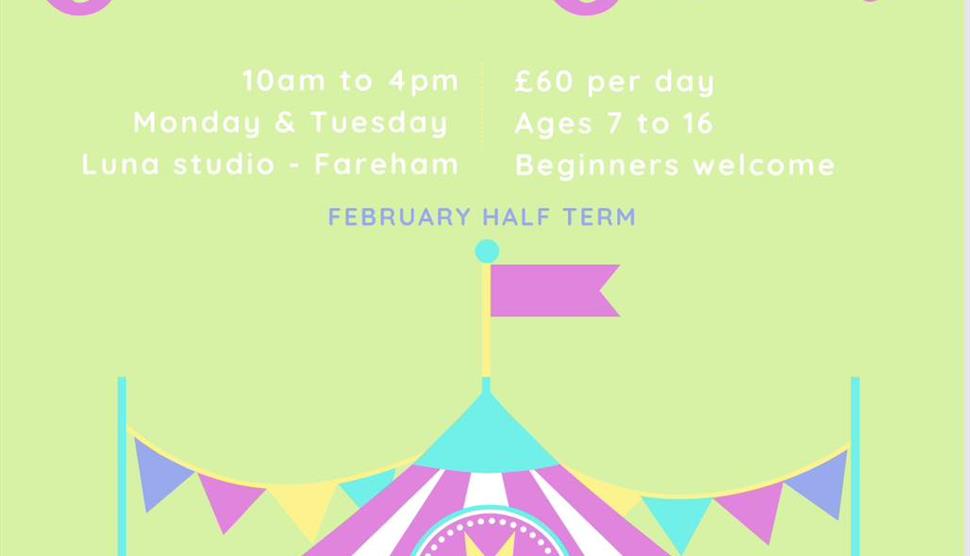 10am to 4pm
Monday & Tuesday
Luna studio - Fareham

£60 per day
Ages 7 to 16
Beginners welcome

FEBRUARY HALF TERM